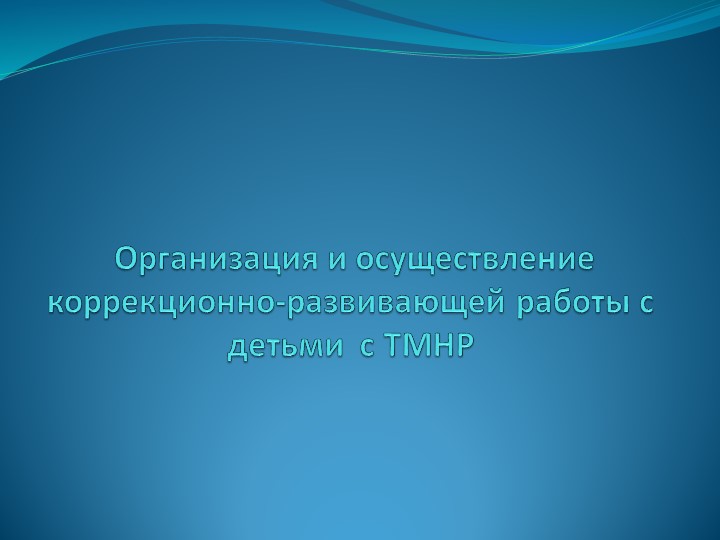 Организация и осуществление коррекционно-развивающей работы с детьми с ТМНР